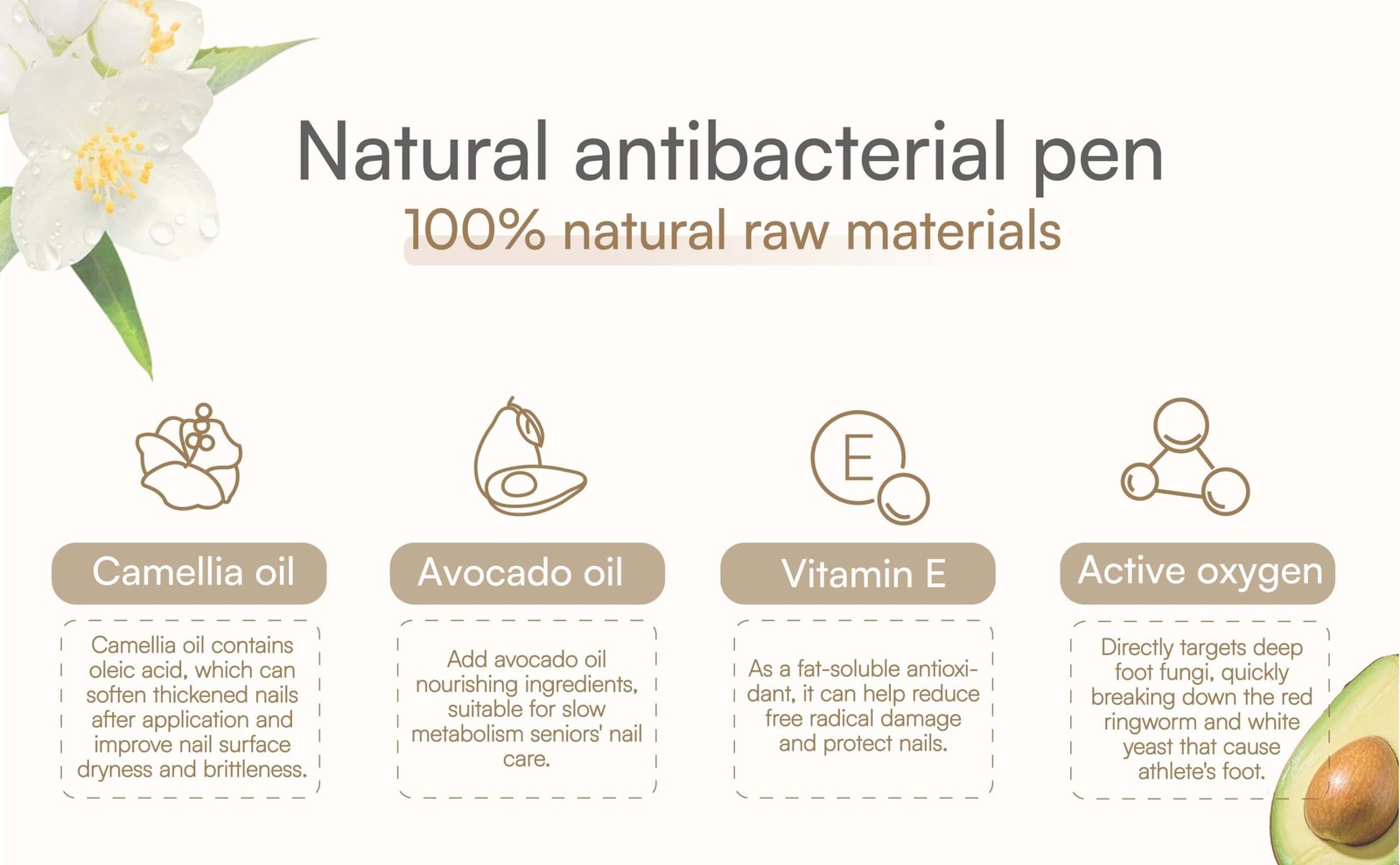 Natural antibacterial pen
100% natural raw materials

E

Camellia oil

Camellia oil contains oleic acid, which can soften thickened nails after application and improve nail surface dryness and brittleness.

Avocado oil

Add avocado oil nourishing ingredients, suitable for slow metabolism seniors' nail care.

Vitamin E

As a fat-soluble antioxidant, it can help reduce free radical damage and protect nails.

Active oxygen

Directly targets deep foot fungi, quickly breaking down the red ringworm and white yeast that cause athlete's foot.